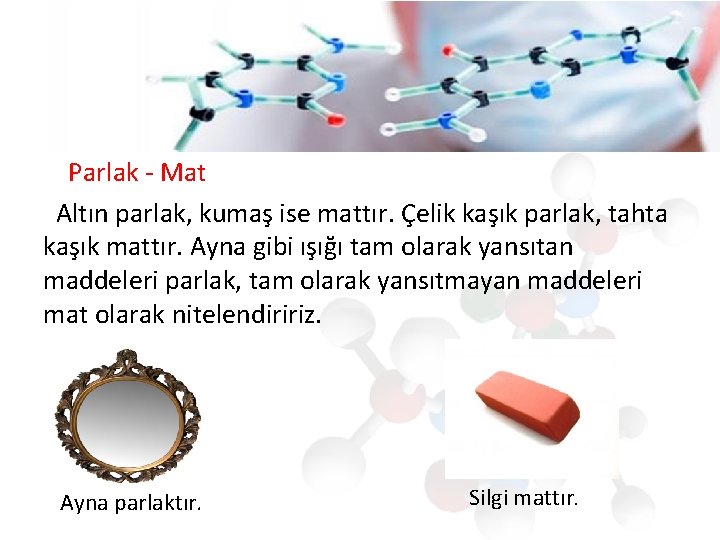 Parlak - Mat

Altın parlak, kumaş ise mattır. Çelik kaşık parlak, tahta kaşık mattır. Ayna gibi ışığı tam olarak yansıtan maddeleri parlak, tam olarak yansıtmayan maddeleri mat olarak nitelendiririz.

Ayna parlaktır.

Silgi mattır.